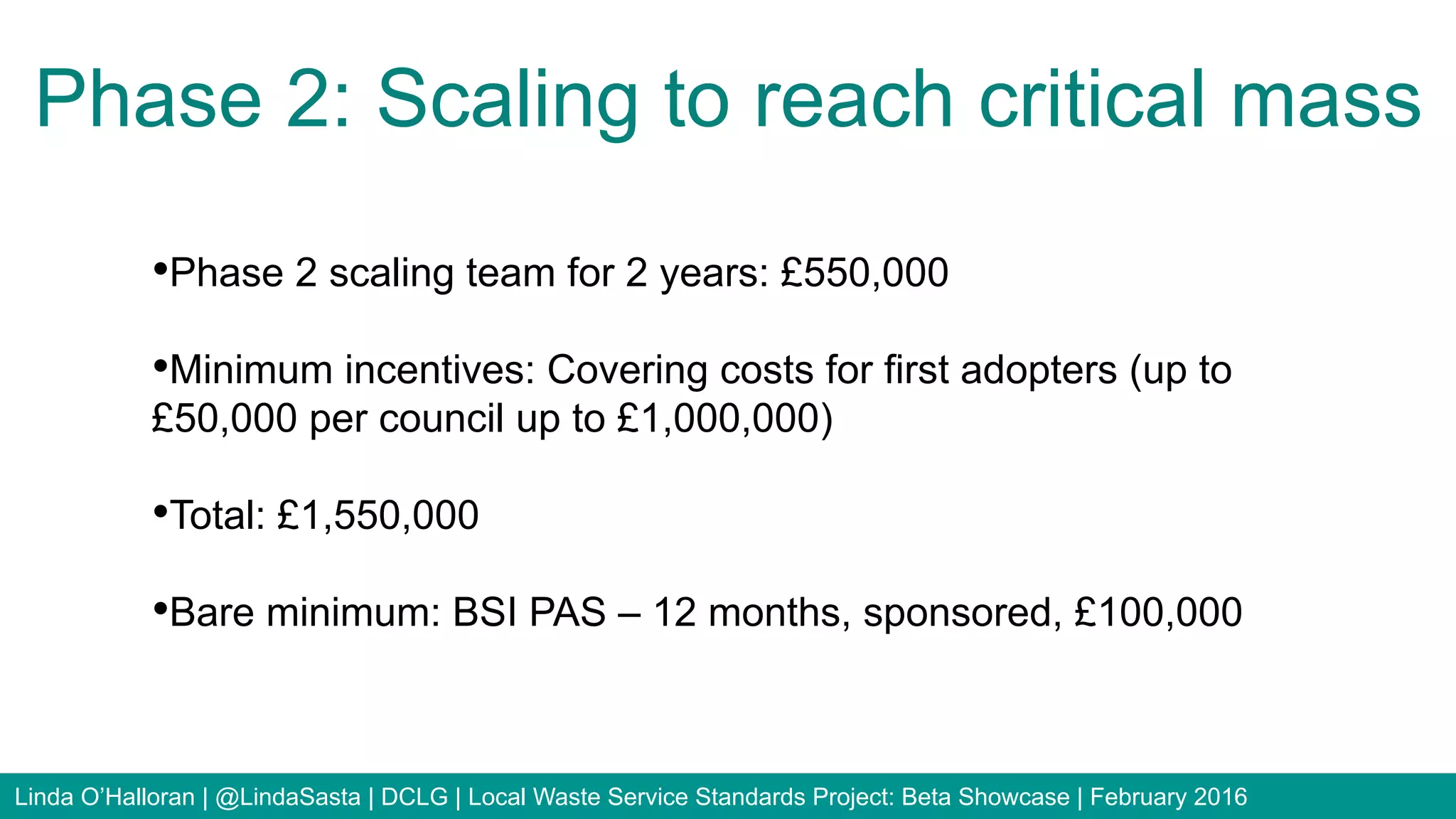 Phase 2: Scaling to reach critical mass

•Phase 2 scaling team for 2 years: £550,000

•Minimum incentives: Covering costs for first adopters (up to £50,000 per council up to £1,000,000)

•Total: £1,550,000

•Bare minimum: BSI PAS – 12 months, sponsored, £100,000

Linda O'Halloran | @LindaSasta | DCLG | Local Waste Service Standards Project: Beta Showcase | February 2016